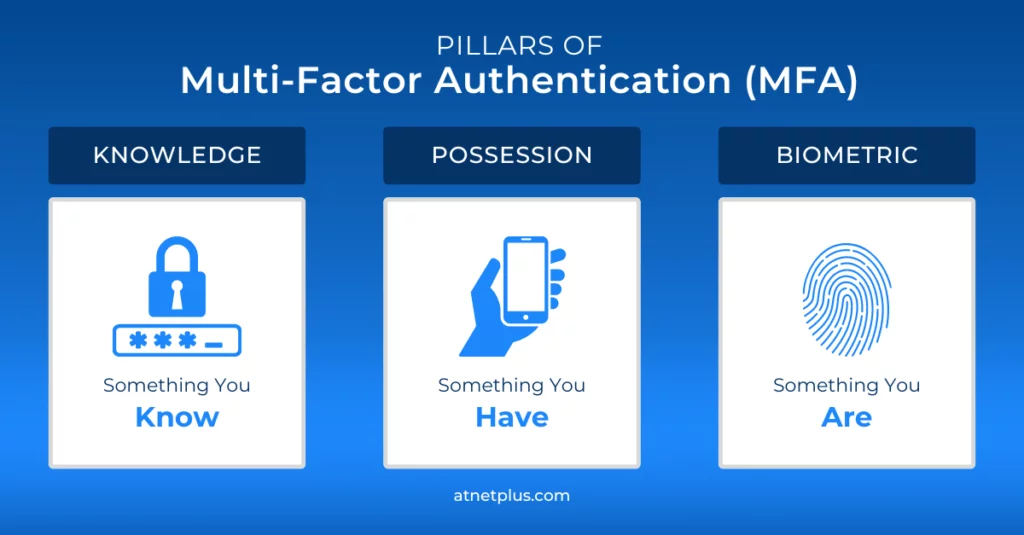 PILLARS OF
Multi-Factor Authentication (MFA)

KNOWLEDGE

***_

Something You
Know

POSSESSION

Something You
Have

BIOMETRIC

Something You
Are

atnetplus.com